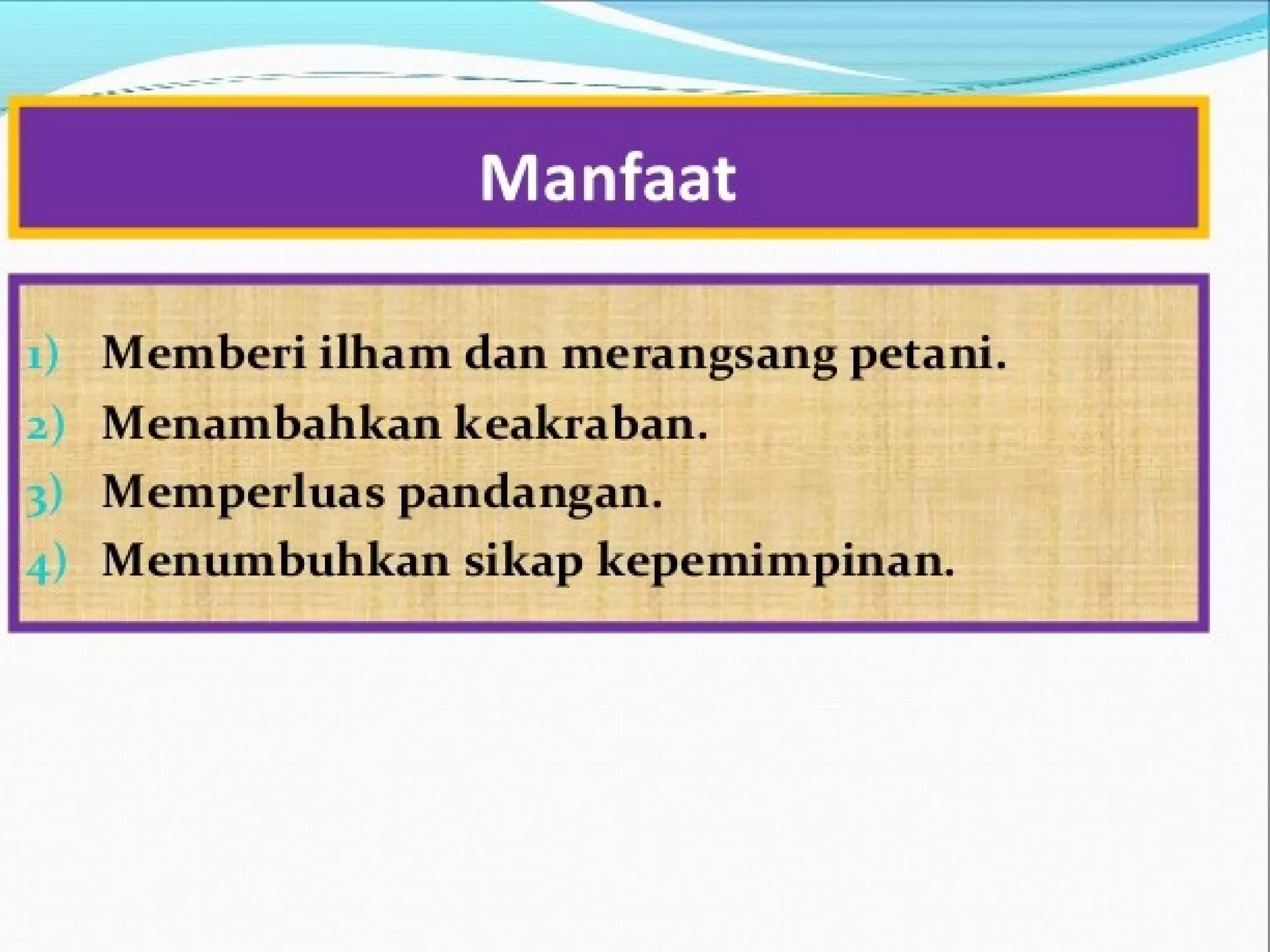 Manfaat

1) Memberi ilham dan merangsang petani.
2) Menambahkan keakraban.
3) Memperluas pandangan.
4) Menumbuhkan sikap kepemimpinan.